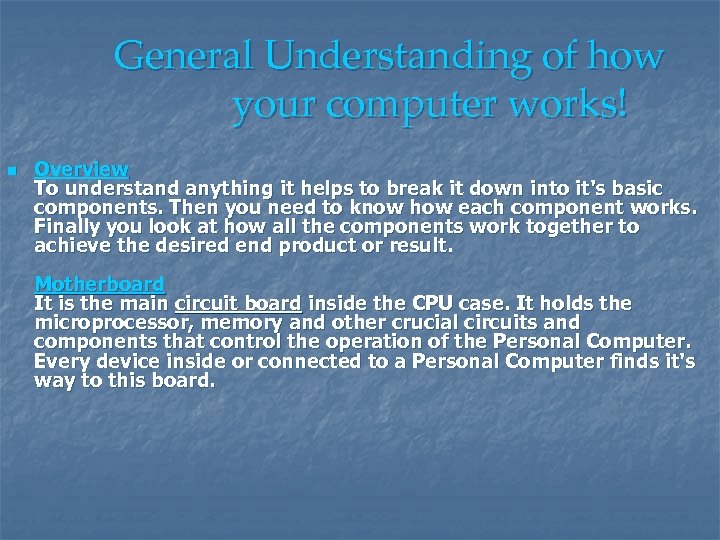 General Understanding of how your computer works!

Overview
To understand anything it helps to break it down into it's basic components. Then you need to know how each component works. Finally you look at how all the components work together to achieve the desired end product or result.

Motherboard
It is the main circuit board inside the CPU case. It holds the microprocessor, memory and other crucial circuits and components that control the operation of the Personal Computer. Every device inside or connected to a Personal Computer finds it's way to this board.